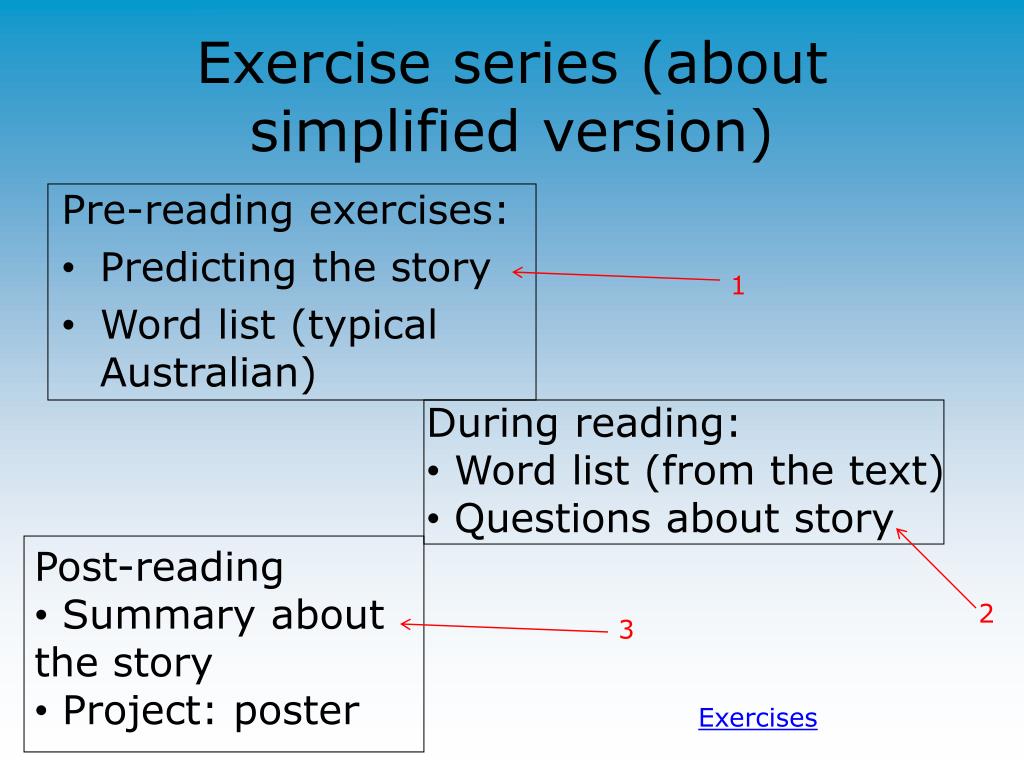 Exercise series (about simplified version)

Pre-reading exercises:
• Predicting the story
• Word list (typical Australian)

1

During reading:
• Word list (from the text)
• Questions about story

2

Post-reading
• Summary about the story
• Project: poster

3

Exercises